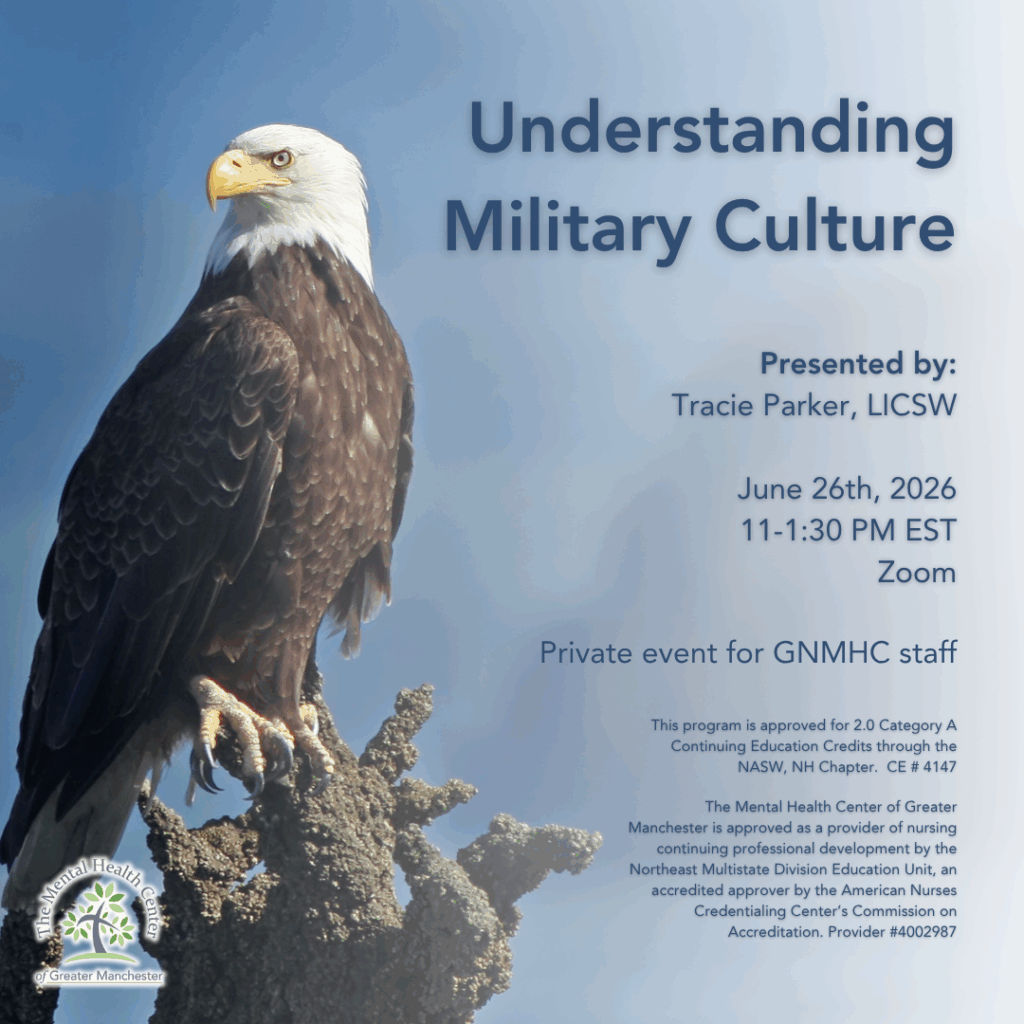 Understanding Military Culture

Presented by:
Tracie Parker, LICSW

June 26th, 2026
11-1:30 PM EST
Zoom

Private event for GNMHC staff

This program is approved for 2.0 Category A Continuing Education Credits through the NASW, NH Chapter. CE # 4147

The Mental Health Center of Greater Manchester is approved as a provider of nursing continuing professional development by the Northeast Multistate Division Education Unit, an accredited approver by the American Nurses Credentialing Center's Commission on Accreditation. Provider #4002987

The Mental Health Center of Greater Manchester